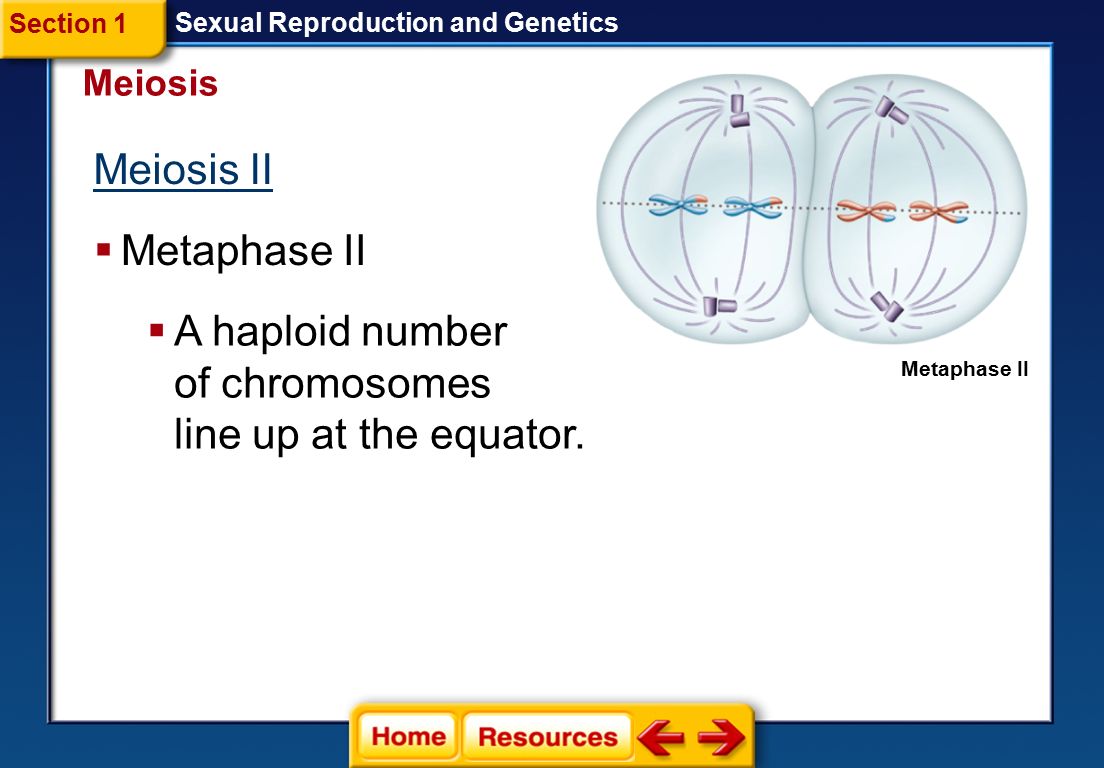 Section 1

Sexual Reproduction and Genetics

Meiosis

Meiosis II

▪ Metaphase II

▪ A haploid number of chromosomes line up at the equator.

Metaphase II

Home

Resources